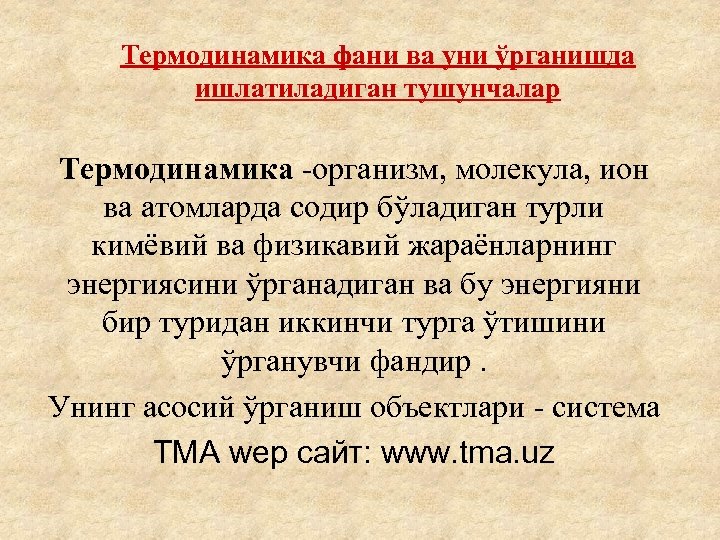 Термодинамика фани ва уни ўрганишда ишлатиладиган тушунчалар

Термодинамика -организм, молекула, ион ва атомларда содир бўладиган турли кимёвий ва физикавий жараёнларнинг энергиясини ўрганадиган ва бу энергияни бир туридан иккинчи турга ўтишини ўрганувчи фандир .

Унинг асосий ўрганиш объектлари - система

ТМА wep сайт: www.tma.uz